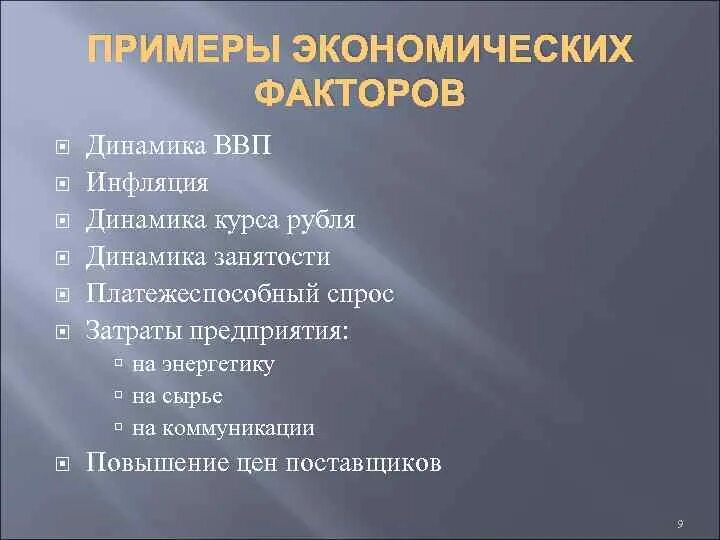 ПРИМЕРЫ ЭКОНОМИЧЕСКИХ ФАКТОРОВ

Динамика ВВП
Инфляция
Динамика курса рубля
Динамика занятости
Платежеспособный спрос
Затраты предприятия:
на энергетику
на сырье
на коммуникации
Повышение цен поставщиков

9